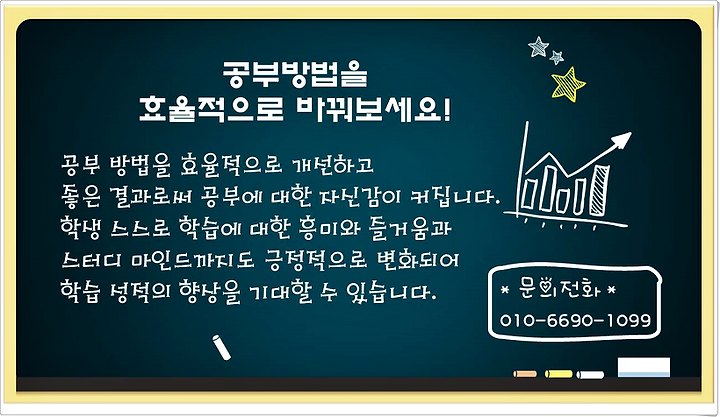 공부방법을
효율적으로 바꿔보세요!

공부 방법을 효율적으로 개선하고
좋은 결과로써 공부에 대한 자신감이 커집니다.
학생 스스로 학습에 대한 흥미와 즐거움과
스터디 마인드까지도 긍정적으로 변화되어
학습 성적의 향상을 기대할 수 있습니다.

* 문의전화 *
010-6690-1099